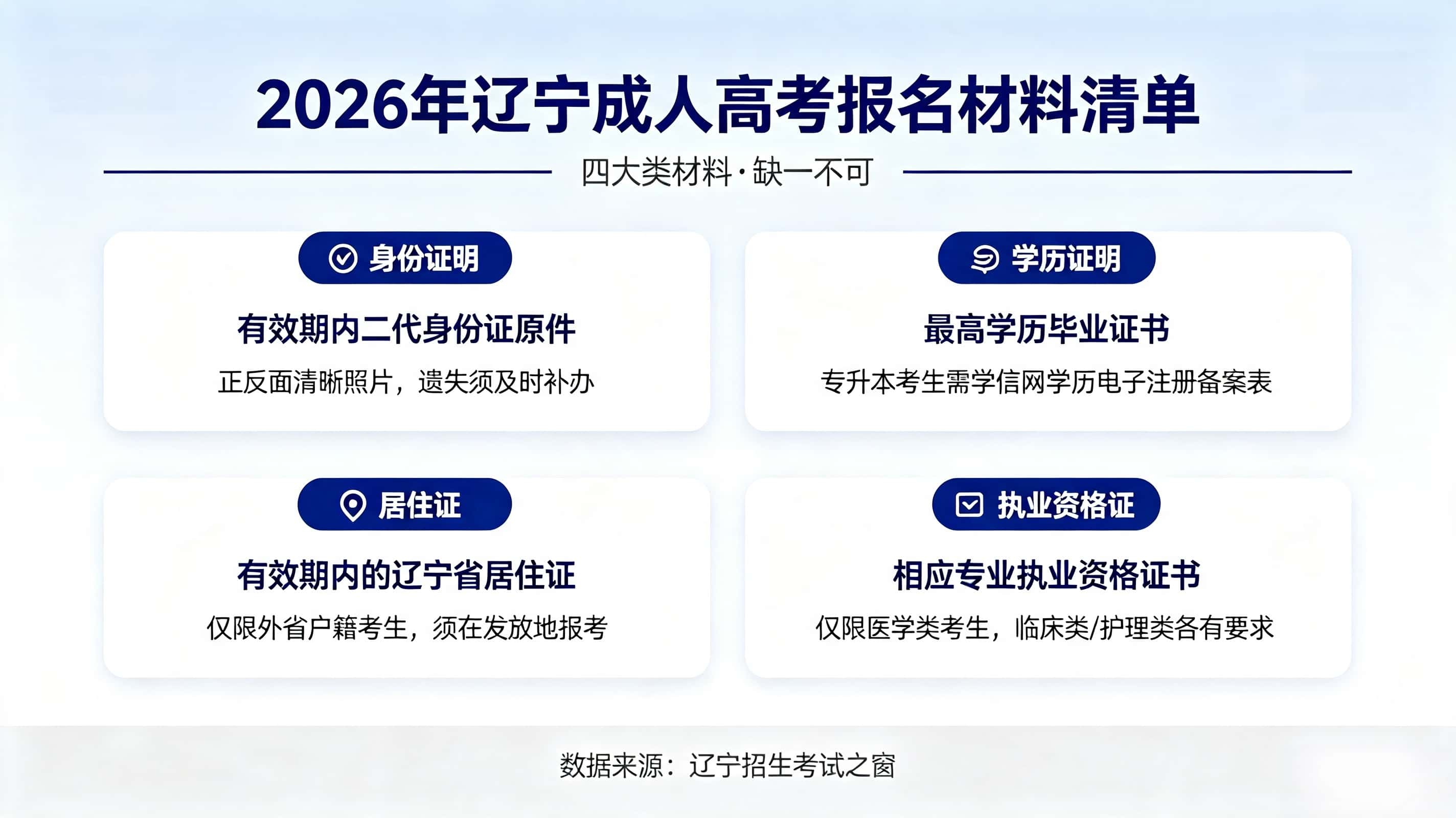 2026年辽宁成人高考报名材料清单

四大类材料·缺一不可

身份证明

有效期内二代身份证原件

正反面清晰照片，遗失须及时补办

学历证明

最高学历毕业证书

专升本考生需学信网学历电子注册备案表

居住证

有效期内的辽宁省居住证

仅限外省户籍考生，须在发放地报考

执业资格证

相应专业执业资格证书

仅限医学类考生，临床类/护理类各有要求

数据来源：辽宁招生考试之窗